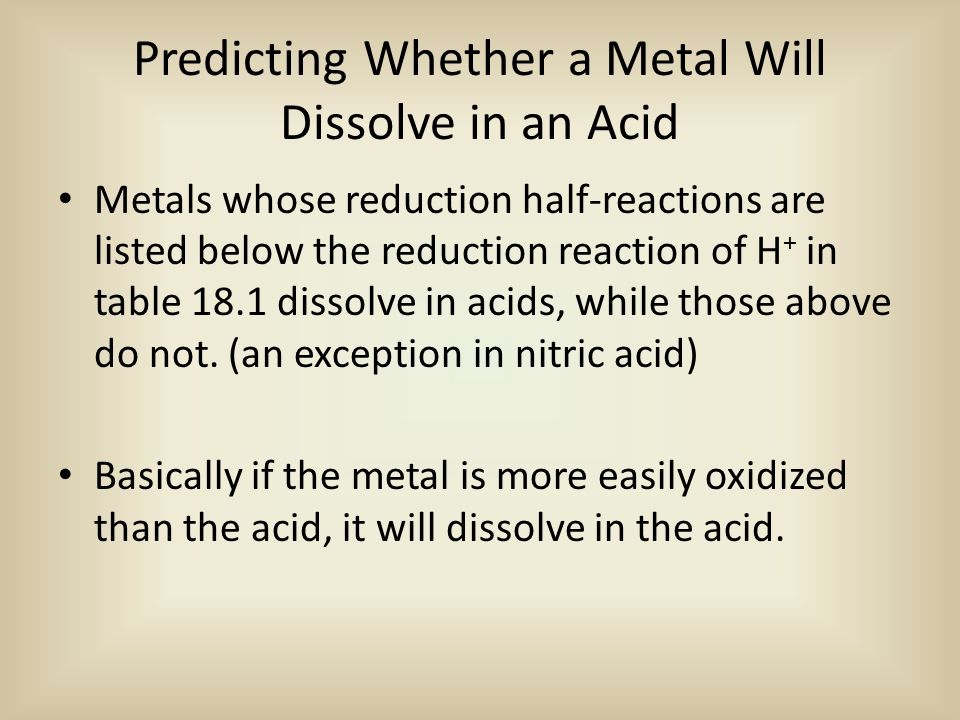 Predicting Whether a Metal Will Dissolve in an Acid

• Metals whose reduction half-reactions are listed below the reduction reaction of $H^+$ in table 18.1 dissolve in acids, while those above do not. (an exception in nitric acid)

• Basically if the metal is more easily oxidized than the acid, it will dissolve in the acid.